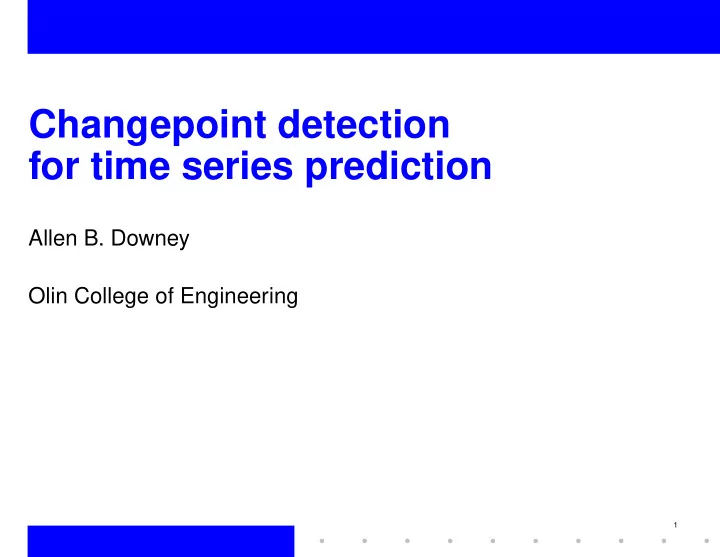 Changepoint detection for time series prediction

Allen B. Downey

Olin College of Engineering

1